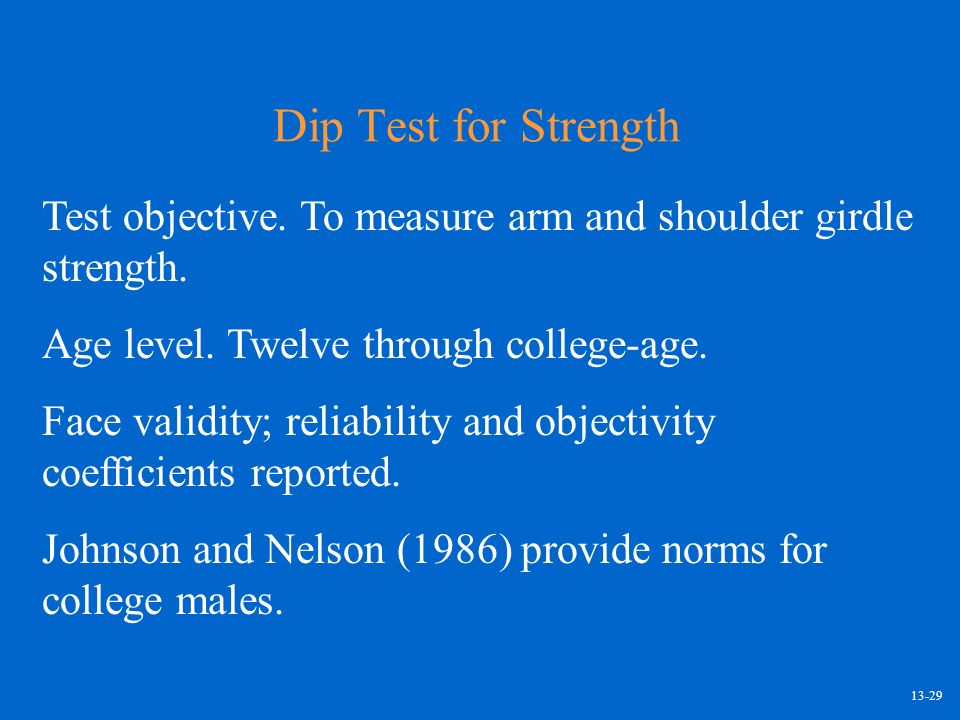 Dip Test for Strength

Test objective. To measure arm and shoulder girdle strength.

Age level. Twelve through college-age.

Face validity; reliability and objectivity coefficients reported.

Johnson and Nelson (1986) provide norms for college males.

13-29